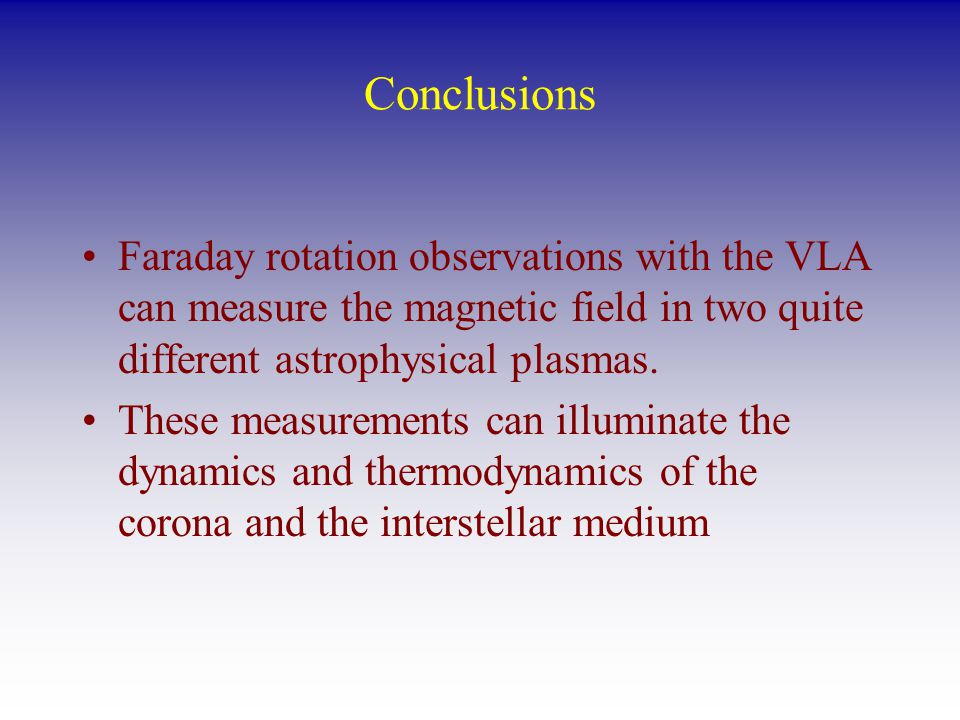 Conclusions

• Faraday rotation observations with the VLA can measure the magnetic field in two quite different astrophysical plasmas.

• These measurements can illuminate the dynamics and thermodynamics of the corona and the interstellar medium